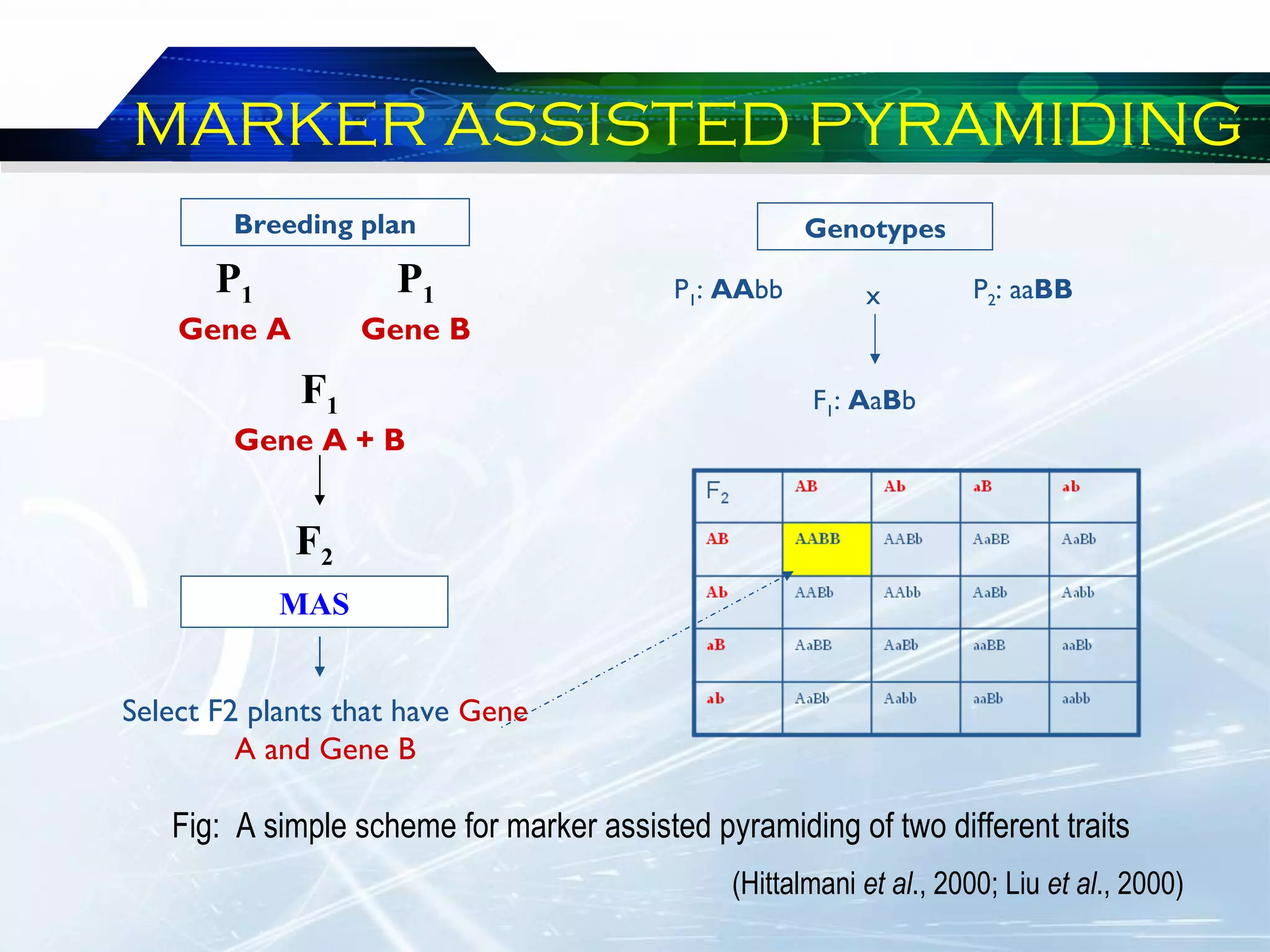 MARKER ASSISTED PYRAMIDING

Breeding plan

$P_1$ $P_1$

Gene A Gene B

$F_1$

Gene A + B

$F_2$

MAS

Select F2 plants that have Gene A and Gene B

Genotypes

$P_1$: AAbb x $P_2$: aaBB

$F_1$: AaBb

| $F_2$ | AB | Ab | aB | ab |
|---|---|---|---|---|
| AB | AABB | AABb | AaBB | AaBb |
| Ab | AABb | AAbb | AaBb | Aabb |
| aB | AaBB | AaBb | aaBB | aaBb |
| ab | AaBb | Aabb | aaBb | aabb |

Fig: A simple scheme for marker assisted pyramiding of two different traits

(Hittalmani et al., 2000; Liu et al., 2000)